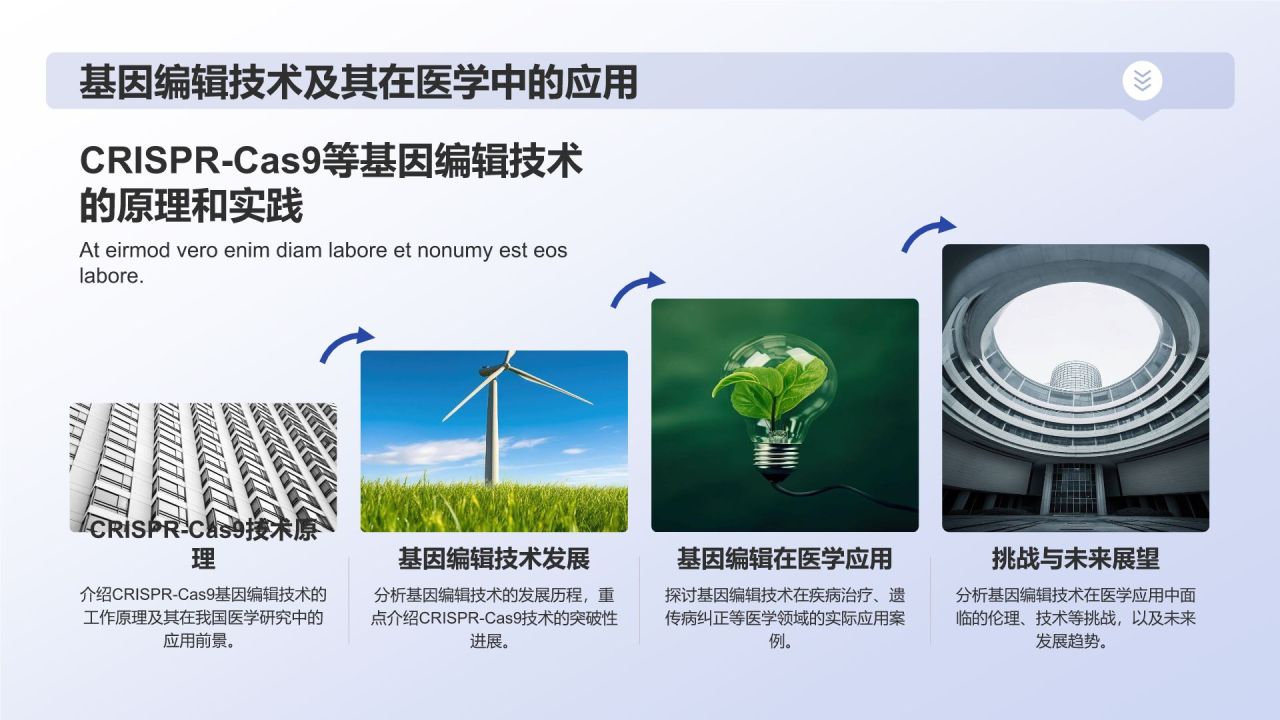 基因编辑技术及其在医学中的应用

CRISPR-Cas9等基因编辑技术的原理和实践

At eirmod vero enim diam labore et nonumy est eos labore.

CRISPR-Cas9技术原理

介绍CRISPR-Cas9基因编辑技术的工作原理及其在我国医学研究中的应用前景。

基因编辑技术发展

分析基因编辑技术的发展历程，重点介绍CRISPR-Cas9技术的突破性进展。

基因编辑在医学应用

探讨基因编辑技术在疾病治疗、遗传病纠正等医学领域的实际应用案例。

挑战与未来展望

分析基因编辑技术在医学应用中面临的伦理、技术等挑战，以及未来发展趋势。